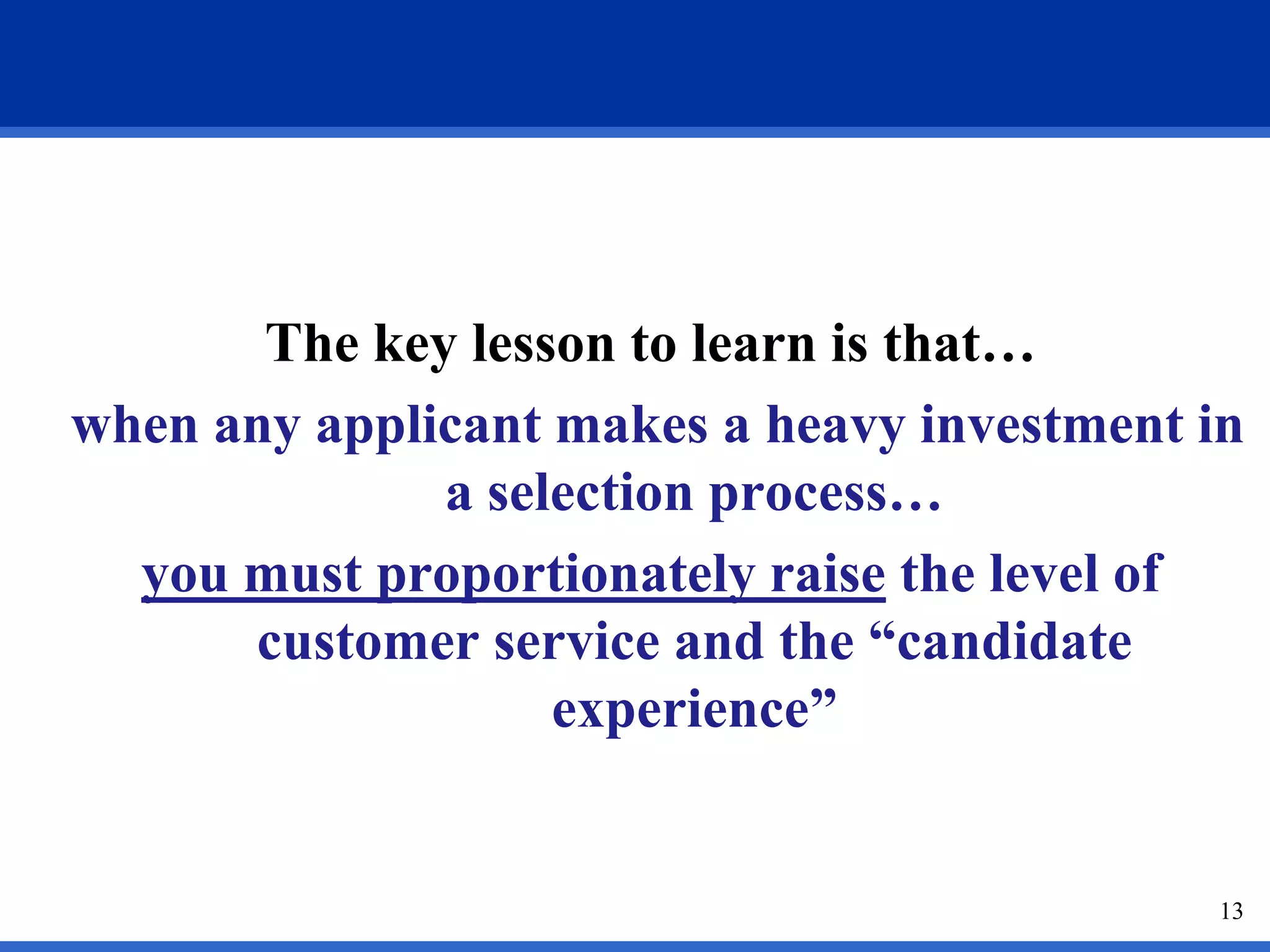 The key lesson to learn is that…

when any applicant makes a heavy investment in a selection process…

you must proportionately raise the level of customer service and the “candidate experience”

13